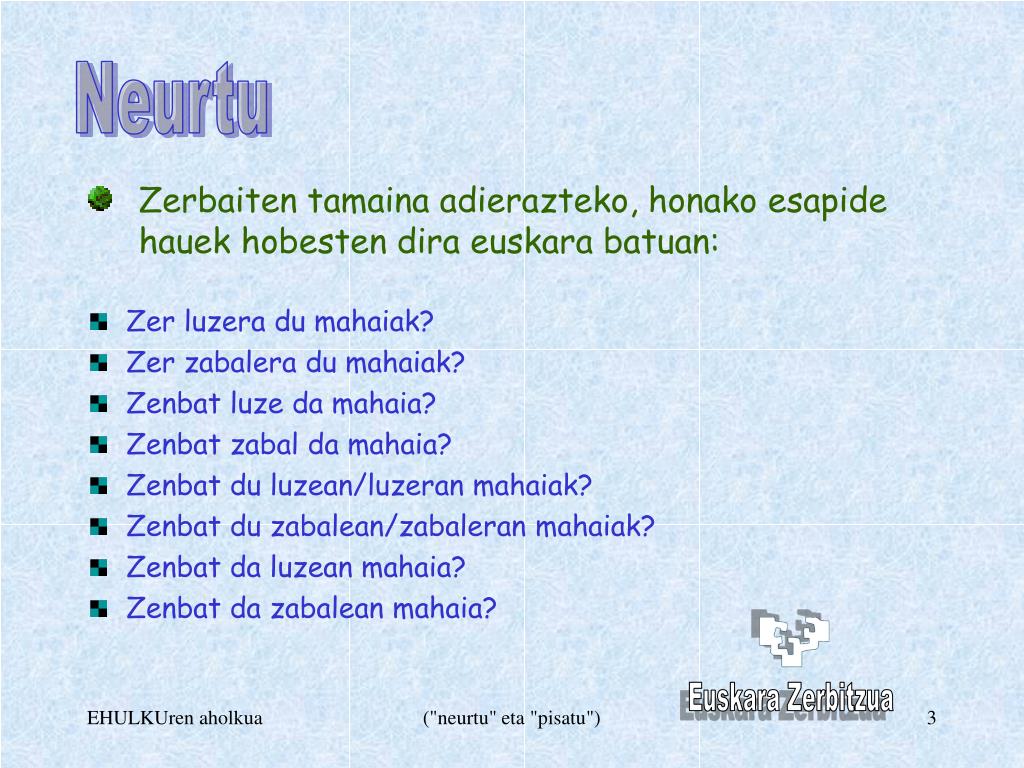 Neurtu

Zerbaiten tamaina adierazteko, honako esapide hauek hobesten dira euskara batuan:

Zer luzera du mahaiak?
Zer zabalera du mahaiak?
Zenbat luze da mahaia?
Zenbat zabal da mahaia?
Zenbat du luzean/luzeran mahaiak?
Zenbat du zabalean/zabaleran mahaiak?
Zenbat da luzean mahaia?
Zenbat da zabalean mahaia?

Euskara Zerbitzua

EHULKUren aholkua ("neurtu" eta "pisatu") 3